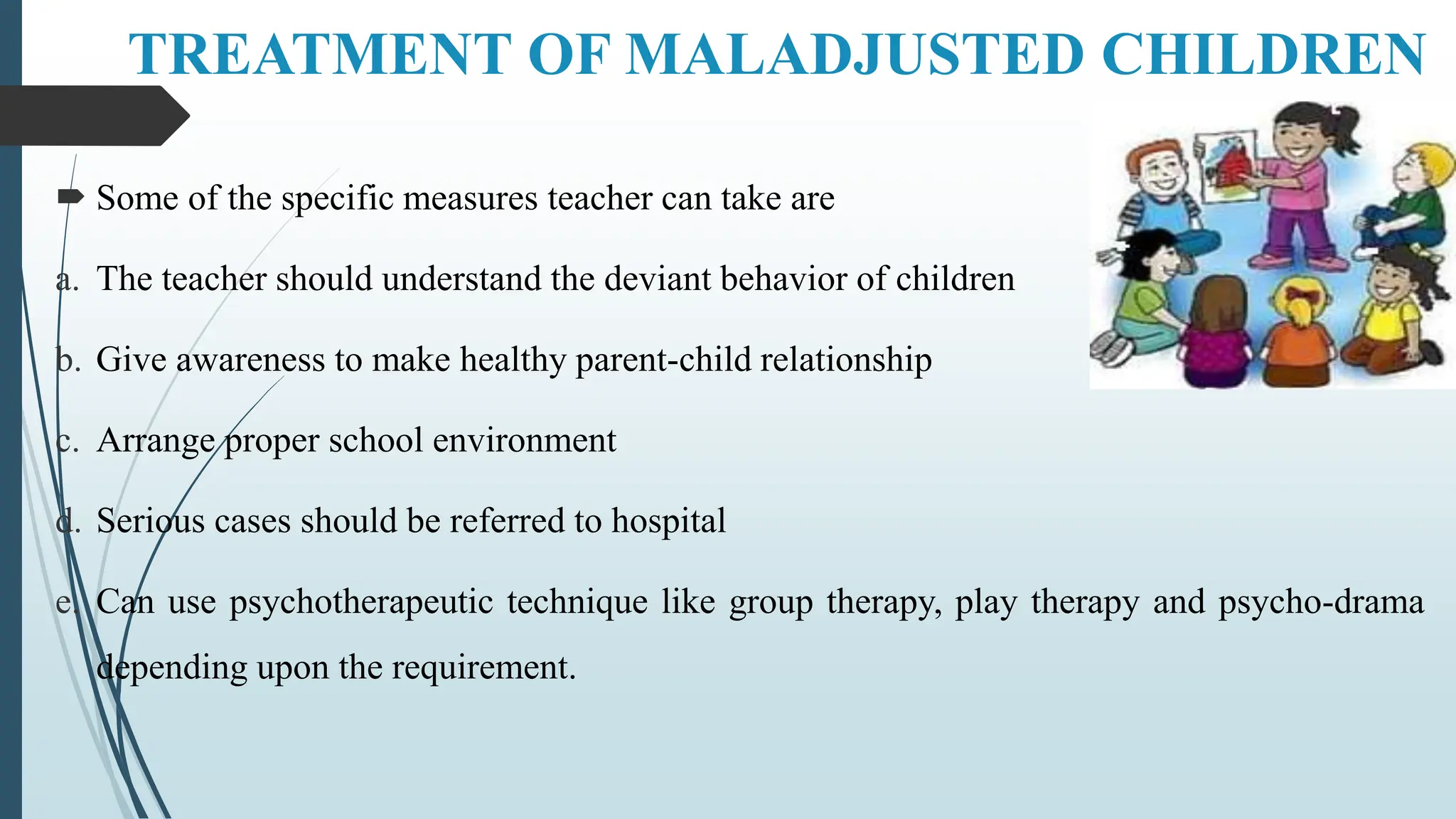 TREATMENT OF MALADJUSTED CHILDREN

Some of the specific measures teacher can take are

a. The teacher should understand the deviant behavior of children

b. Give awareness to make healthy parent-child relationship

c. Arrange proper school environment

d. Serious cases should be referred to hospital

e. Can use psychotherapeutic technique like group therapy, play therapy and psycho-drama depending upon the requirement.